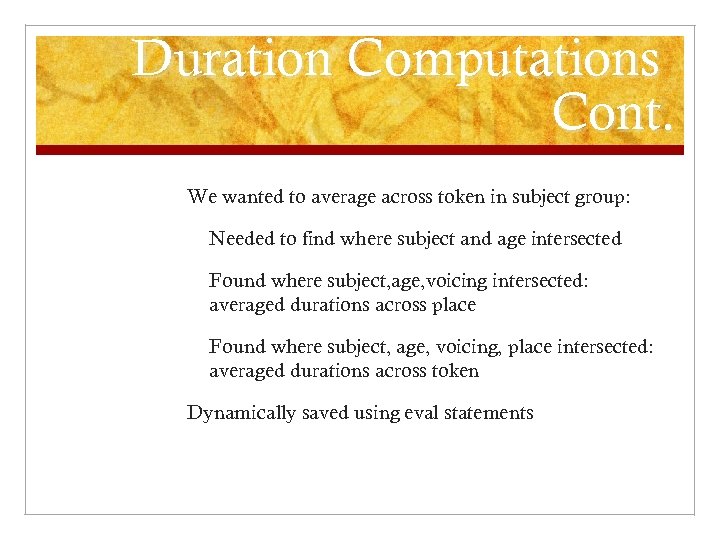 Duration Computations Cont.

We wanted to average across token in subject group:

Needed to find where subject and age intersected

Found where subject,age,voicing intersected: averaged durations across place

Found where subject, age, voicing, place intersected: averaged durations across token

Dynamically saved using eval statements